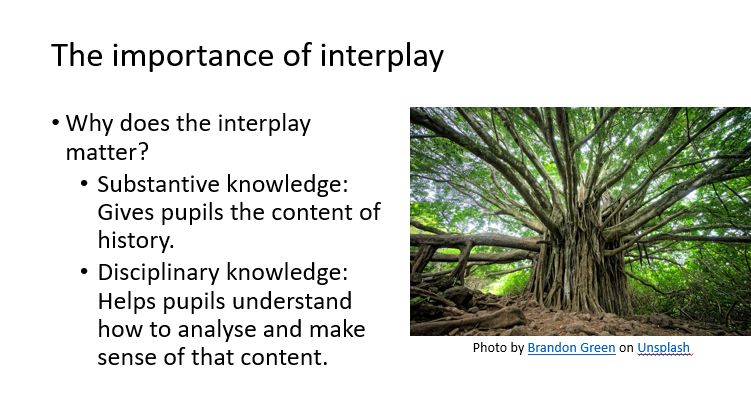 The importance of interplay

• Why does the interplay matter?
  • Substantive knowledge: Gives pupils the content of history.
  • Disciplinary knowledge: Helps pupils understand how to analyse and make sense of that content.

Photo by Brandon Green on Unsplash